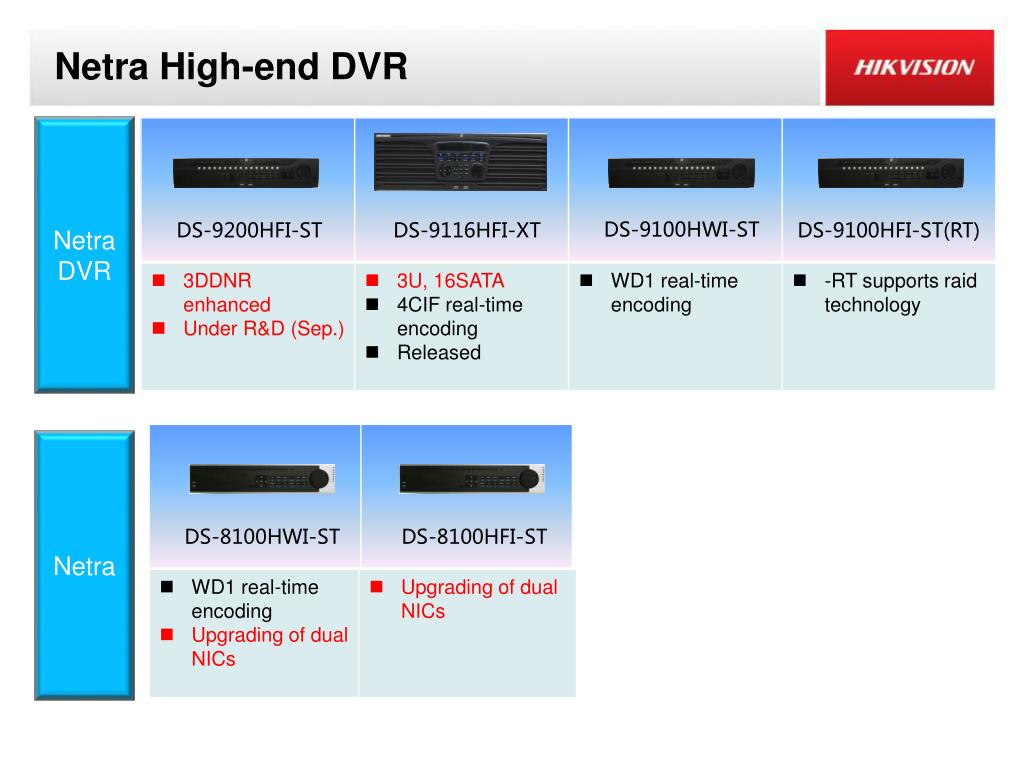 Netra High-end DVR

HIKVISION

Netra DVR

| DS-9200HFI-ST | DS-9116HFI-XT | DS-9100HWI-ST | DS-9100HFI-ST(RT) |
|---|---|---|---|
| ■ 3DDNR enhanced ■ Under R&D (Sep.) | ■ 3U, 16SATA ■ 4CIF real-time encoding ■ Released | ■ WD1 real-time encoding | ■ -RT supports raid technology |

Netra

| DS-8100HWI-ST | DS-8100HFI-ST |
|---|---|
| ■ WD1 real-time encoding ■ Upgrading of dual NICs | ■ Upgrading of dual NICs |